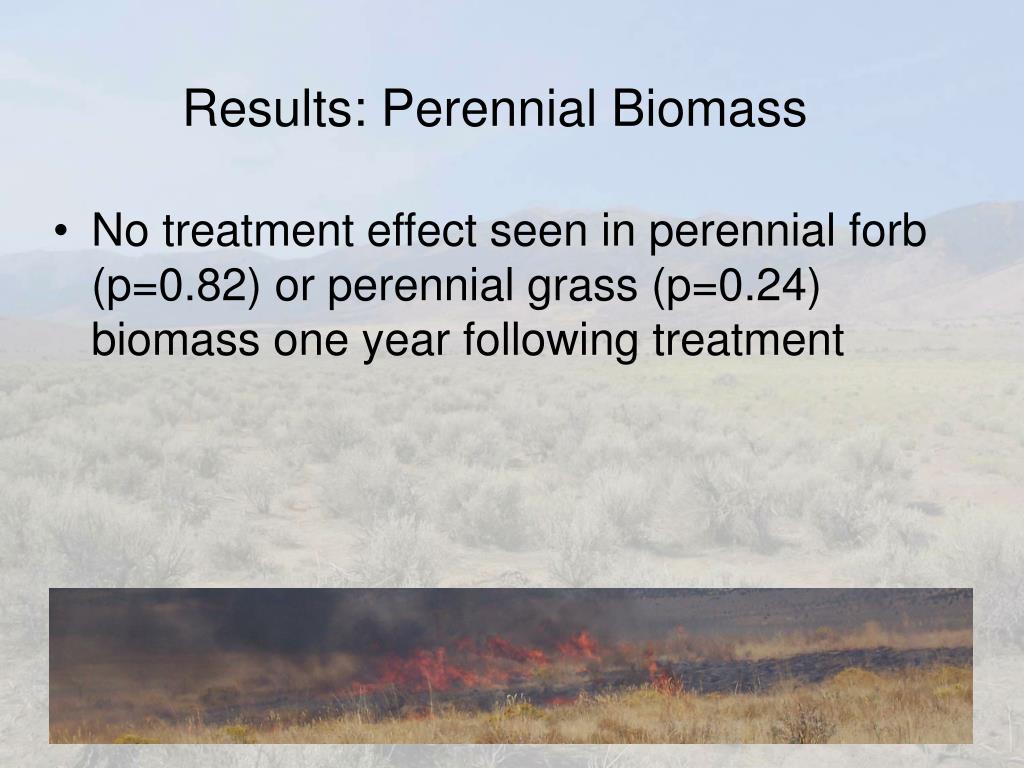 Results: Perennial Biomass

• No treatment effect seen in perennial forb (p=0.82) or perennial grass (p=0.24) biomass one year following treatment